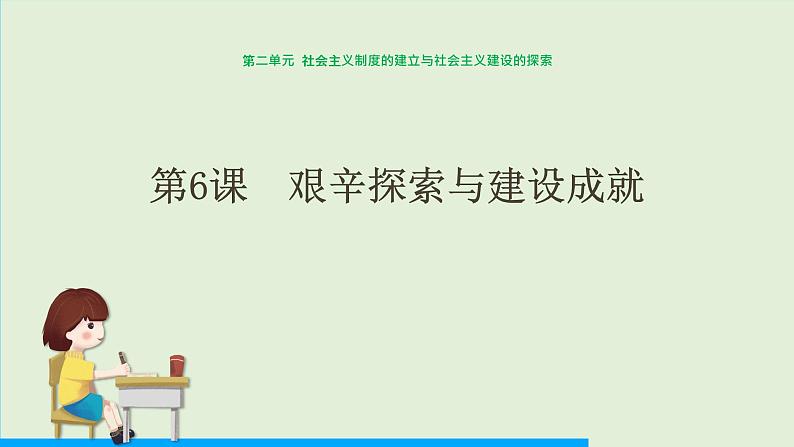 第二单元 社会主义制度的建立与社会主义建设的探索

第6课 艰辛探索与建设成就